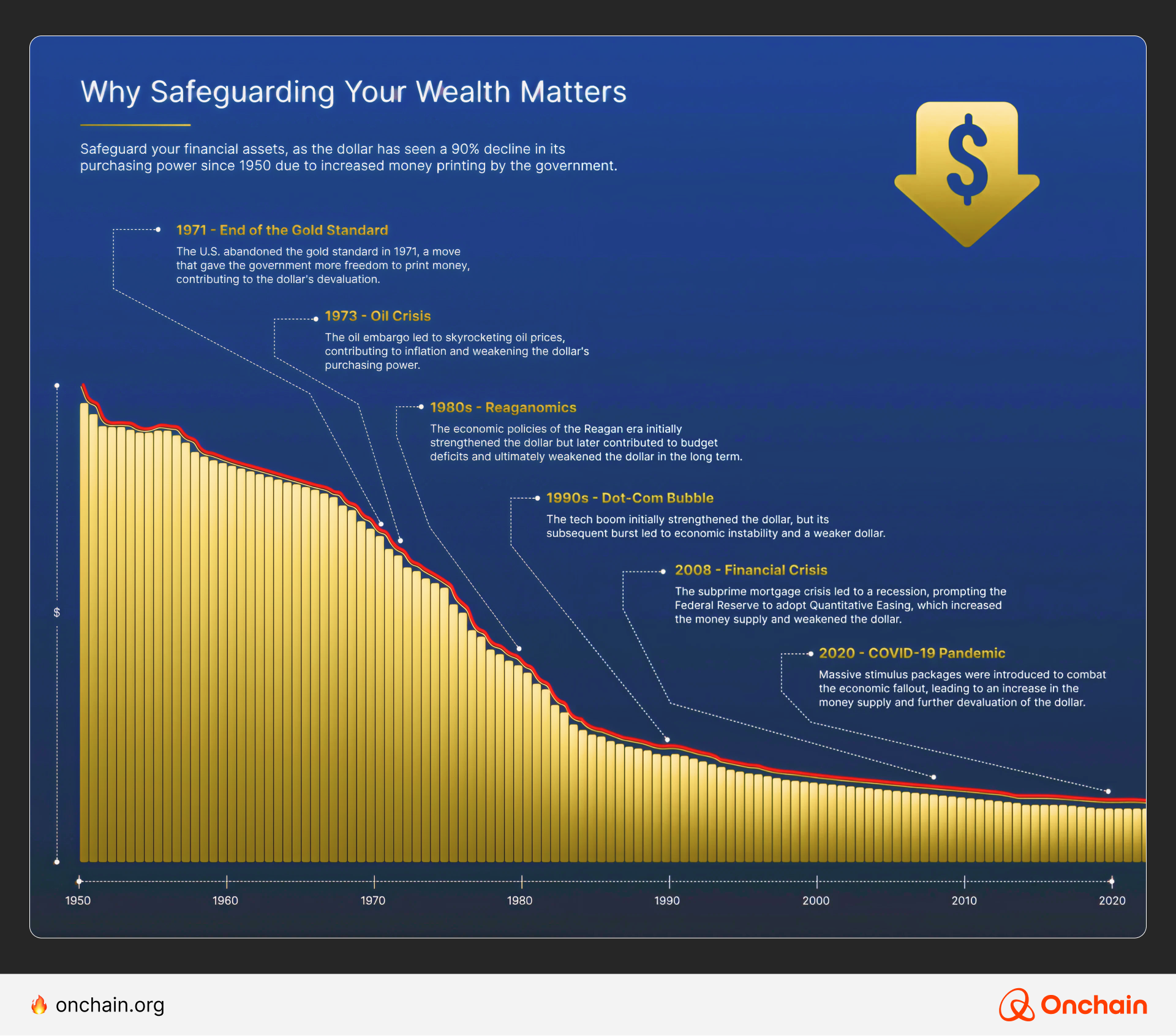 Why Safeguarding Your Wealth Matters

Safeguard your financial assets, as the dollar has seen a 90% decline in its purchasing power since 1950 due to increased money printing by the government.

$

1971 - End of the Gold Standard
The U.S. abandoned the gold standard in 1971, a move that gave the government more freedom to print money, contributing to the dollar's devaluation.

1973 - Oil Crisis
The oil embargo led to skyrocketing oil prices, contributing to inflation and weakening the dollar's purchasing power.

1980s - Reaganomics
The economic policies of the Reagan era initially strengthened the dollar but later contributed to budget deficits and ultimately weakened the dollar in the long term.

1990s - Dot-Com Bubble
The tech boom initially strengthened the dollar, but its subsequent burst led to economic instability and a weaker dollar.

2008 - Financial Crisis
The subprime mortgage crisis led to a recession, prompting the Federal Reserve to adopt Quantitative Easing, which increased the money supply and weakened the dollar.

2020 - COVID-19 Pandemic
Massive stimulus packages were introduced to combat the economic fallout, leading to an increase in the money supply and further devaluation of the dollar.

$

1950 1960 1970 1980 1990 2000 2010 2020

onchain.org

Onchain